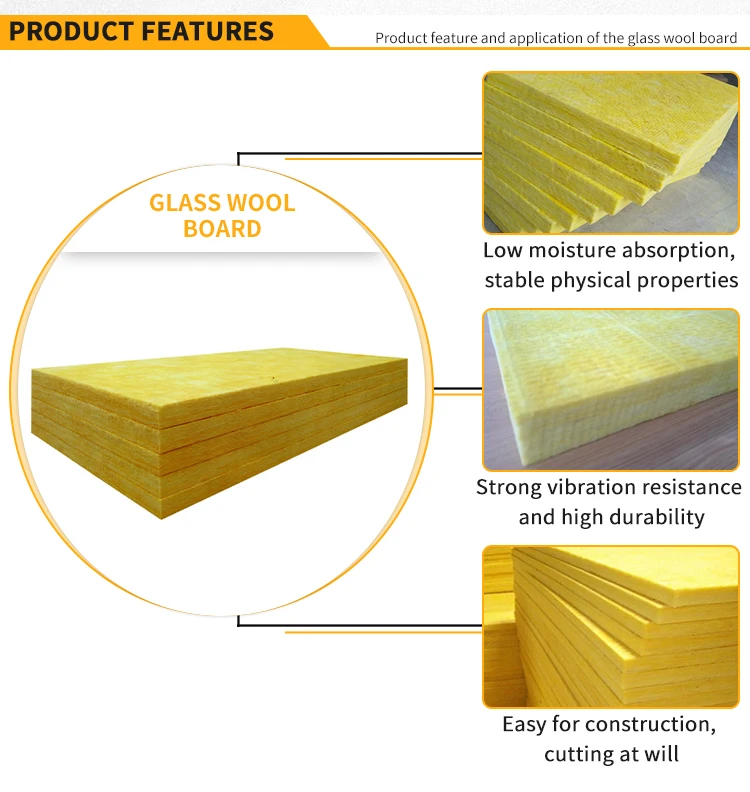 PRODUCT FEATURES

Product feature and application of the glass wool board

GLASS WOOL BOARD

Low moisture absorption, stable physical properties

Strong vibration resistance and high durability

Easy for construction, cutting at will